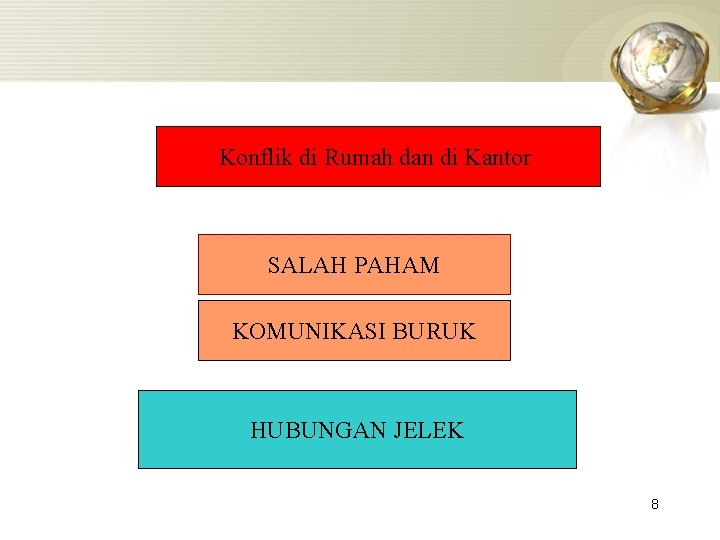 Konflik di Rumah dan di Kantor

SALAH PAHAM

KOMUNIKASI BURUK

HUBUNGAN JELEK

8